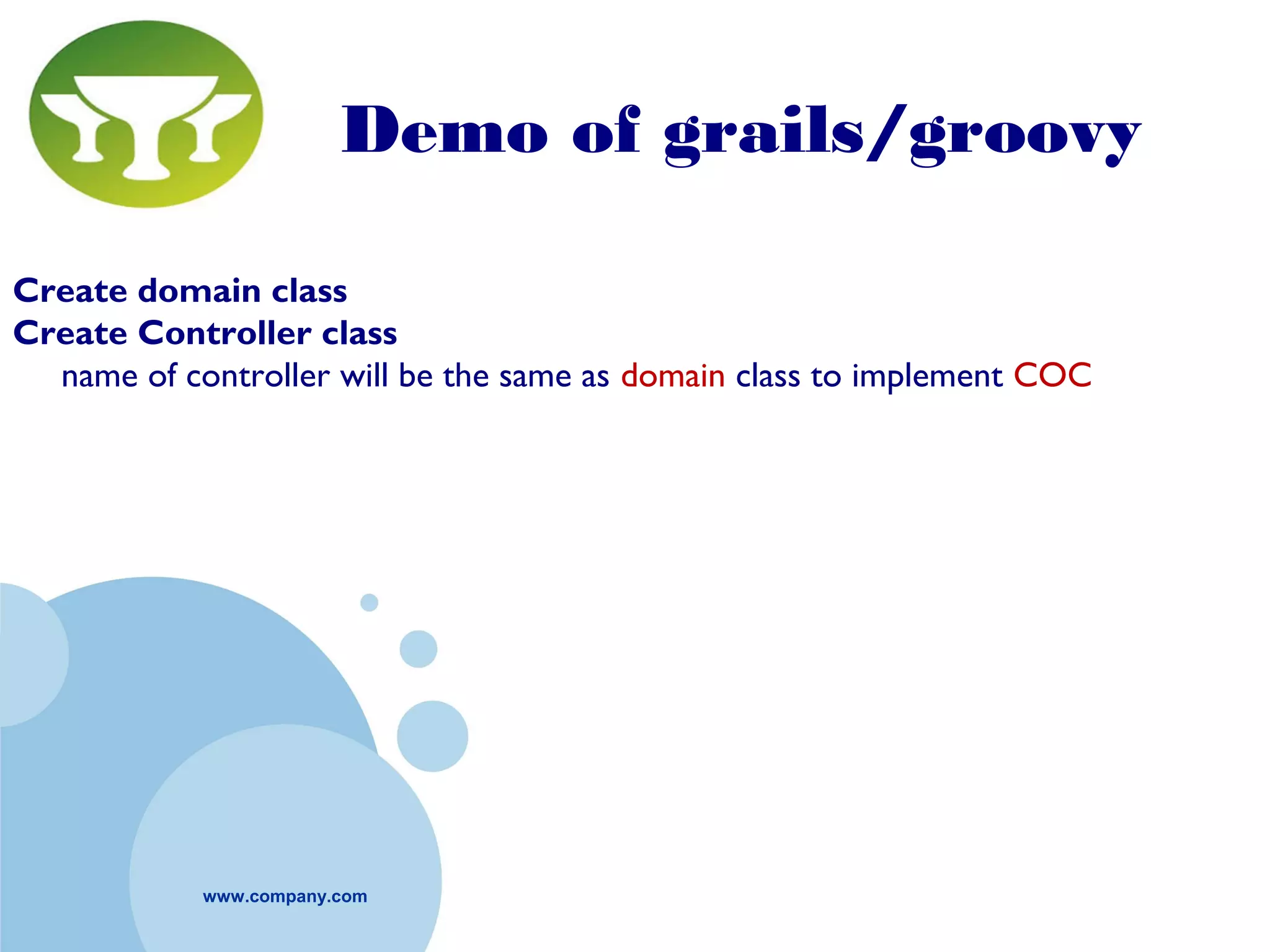 Demo of grails/groovy

Create domain class
Create Controller class
name of controller will be the same as domain class to implement COC

www.company.com